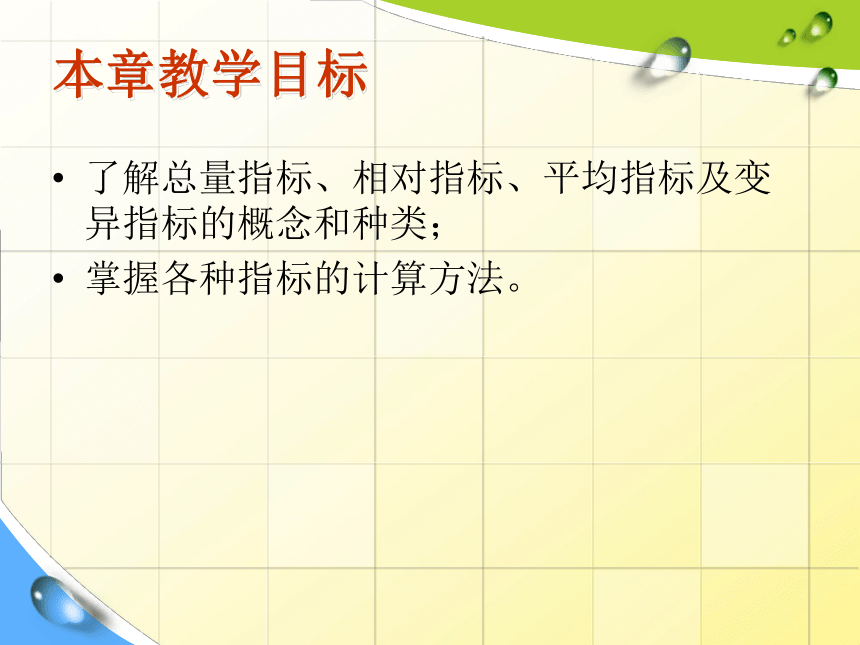 本章教学目标

• 了解总量指标、相对指标、平均指标及变异指标的概念和种类；

• 掌握各种指标的计算方法。